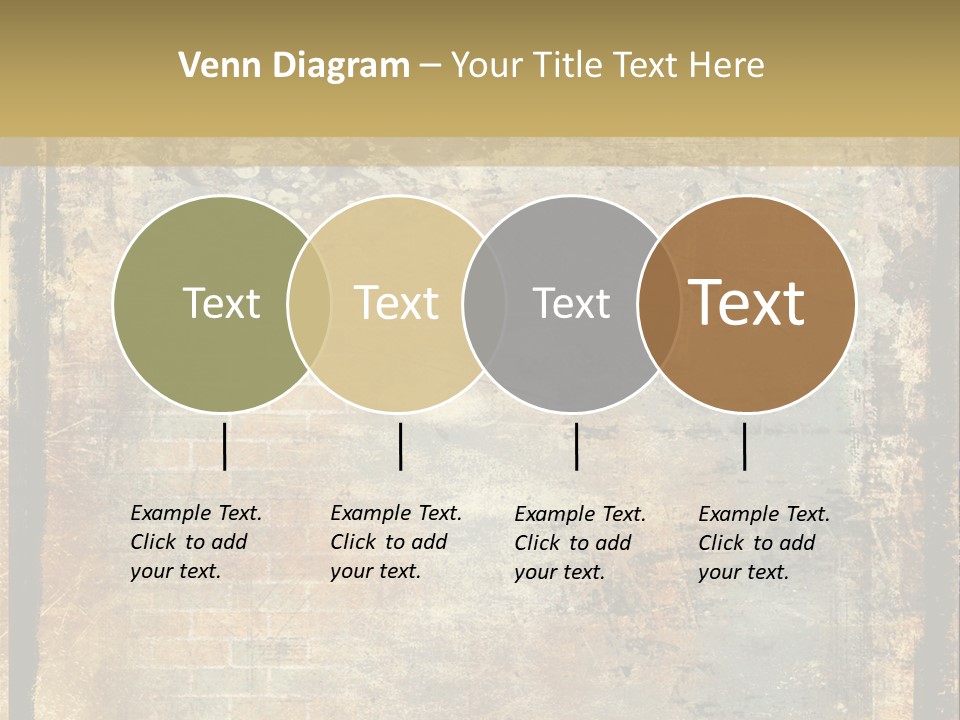 Venn Diagram – Your Title Text Here

Text

Text

Text

Text

Example Text. Click to add your text.

Example Text. Click to add your text.

Example Text. Click to add your text.

Example Text. Click to add your text.